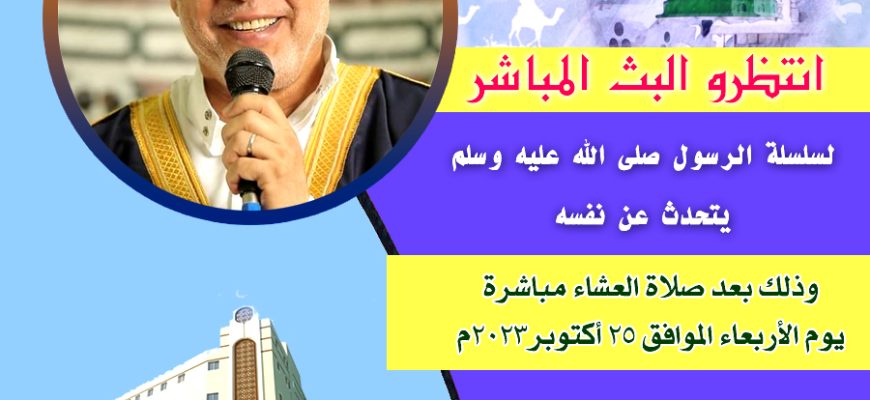 انتظرو البث المباشر

لسلسلة الرسول صلى الله عليه وسلم يتحدث عن نفسه

وذلك بعد صلاة العشاء مباشرة
يوم الأربعاء الموافق ٢٥ أكتوبر٢٠٢٣م